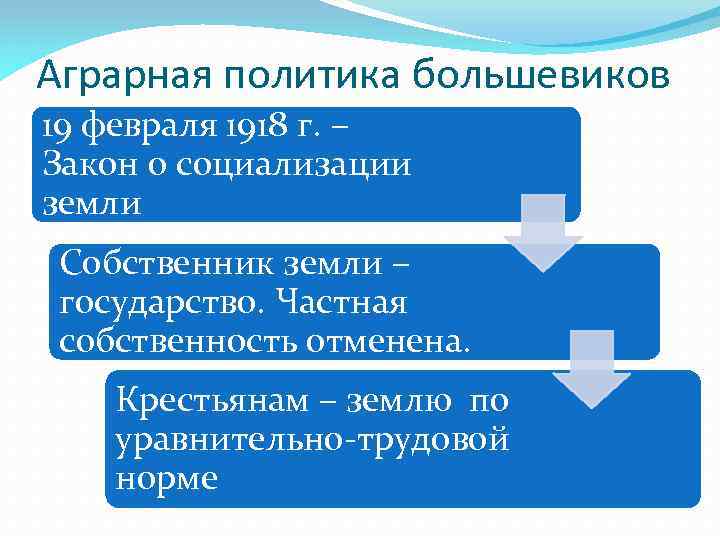 Аграрная политика большевиков

19 февраля 1918 г. – Закон о социализации земли

Собственник земли – государство. Частная собственность отменена.

Крестьянам – землю по уравнительно-трудовой норме